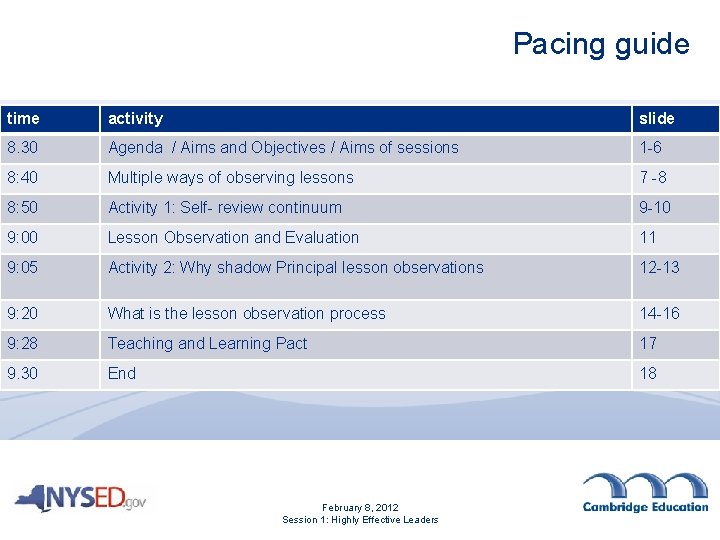 Pacing guide

| time | activity | slide |
|---|---|---|
| 8.30 | Agenda / Aims and Objectives / Aims of sessions | 1-6 |
| 8:40 | Multiple ways of observing lessons | 7 -8 |
| 8:50 | Activity 1: Self- review continuum | 9-10 |
| 9:00 | Lesson Observation and Evaluation | 11 |
| 9:05 | Activity 2: Why shadow Principal lesson observations | 12-13 |
| 9:20 | What is the lesson observation process | 14-16 |
| 9:28 | Teaching and Learning Pact | 17 |
| 9.30 | End | 18 |

NYSED.gov

February 8, 2012
Session 1: Highly Effective Leaders

Cambridge Education